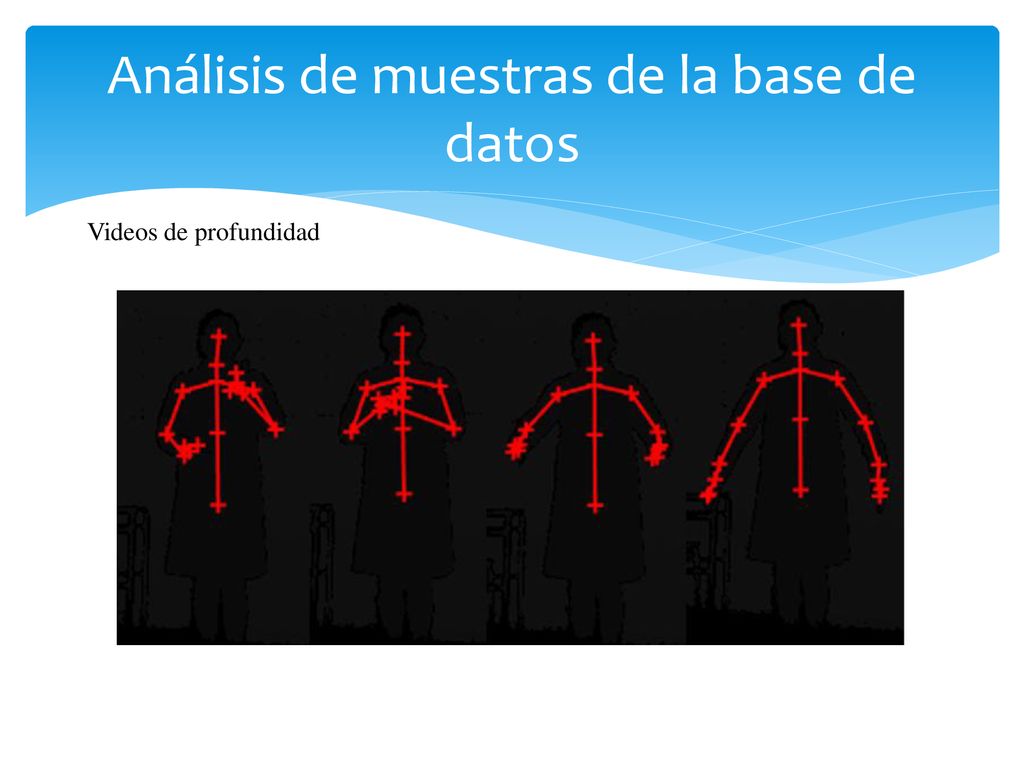 Análisis de muestras de la base de datos

Videos de profundidad